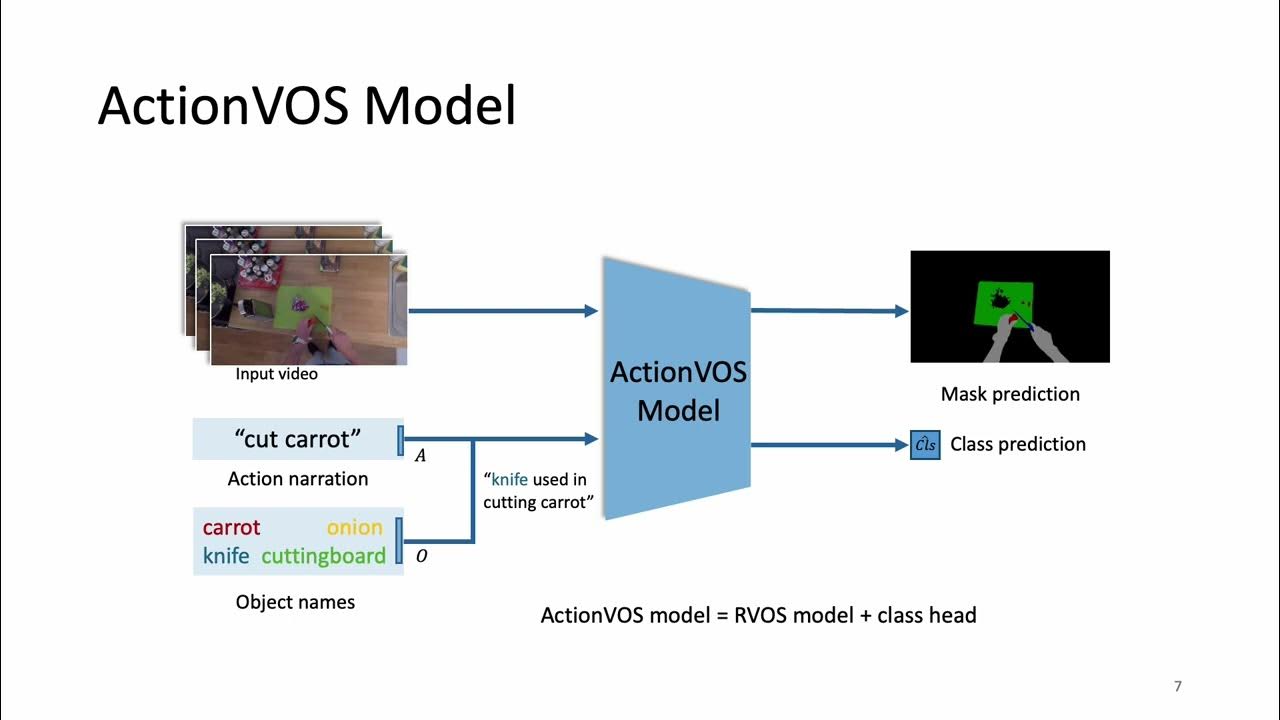 ActionVOS Model

Input video

"cut carrot"

$A$

Action narration

carrot onion
knife cuttingboard

$O$

Object names

"knife used in cutting carrot"

ActionVOS Model

Mask prediction

$\hat{cls}$ Class prediction

ActionVOS model = RVOS model + class head

7